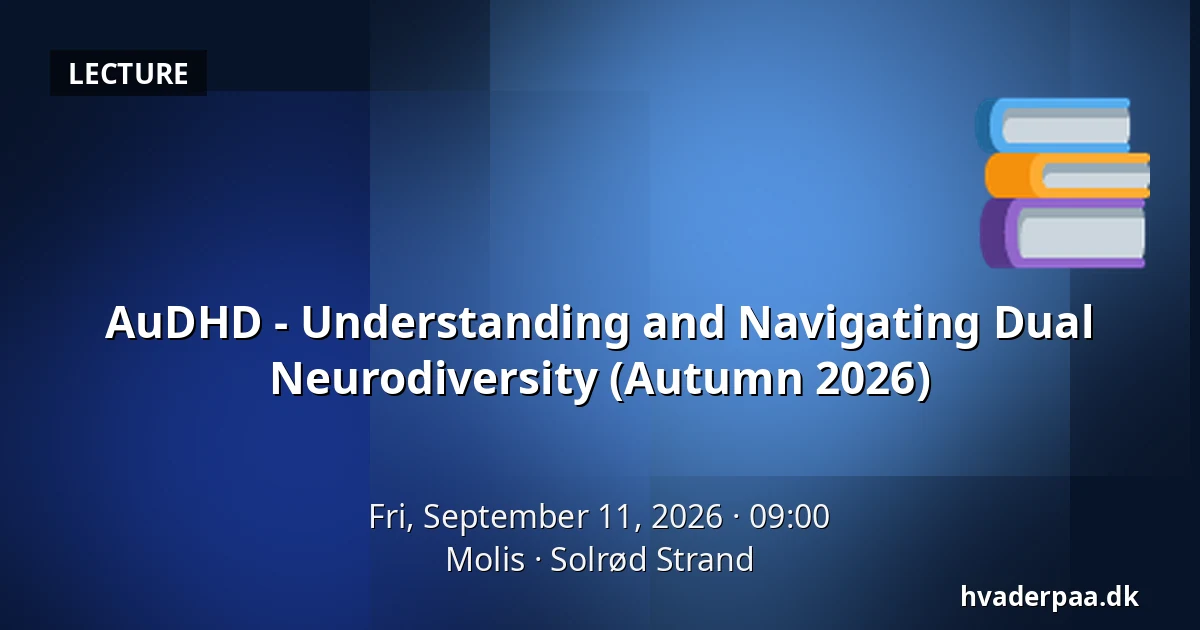 LECTURE

AuDHD - Understanding and Navigating Dual Neurodiversity (Autumn 2026)

Fri, September 11, 2026 · 09:00
Molis · Solrød Strand

hvaderpaa.dk